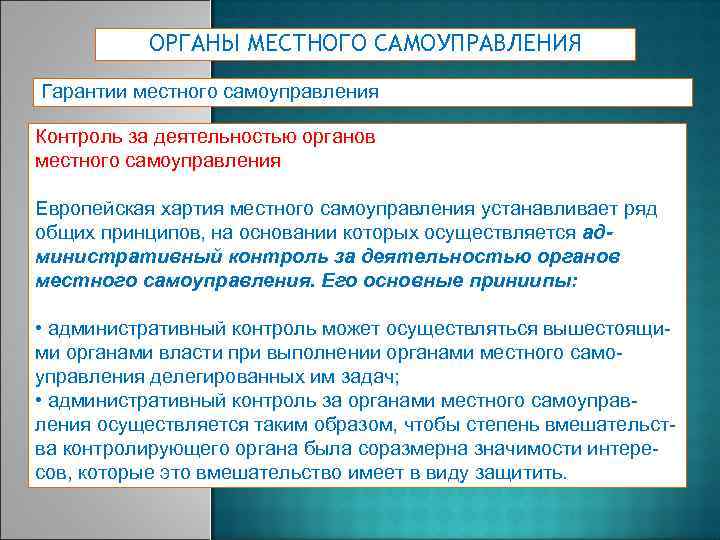 ОРГАНЫ МЕСТНОГО САМОУПРАВЛЕНИЯ

Гарантии местного самоуправления

Контроль за деятельностью органов местного самоуправления

Европейская хартия местного самоуправления устанавливает ряд общих принципов, на основании которых осуществляется административный контроль за деятельностью органов местного самоуправления. Его основные прининипы:

• административный контроль может осуществляться вышестоящими органами власти при выполнении органами местного самоуправления делегированных им задач;
• административный контроль за органами местного самоуправления осуществляется таким образом, чтобы степень вмешательства контролирующего органа была соразмерна значимости интересов, которые это вмешательство имеет в виду защитить.